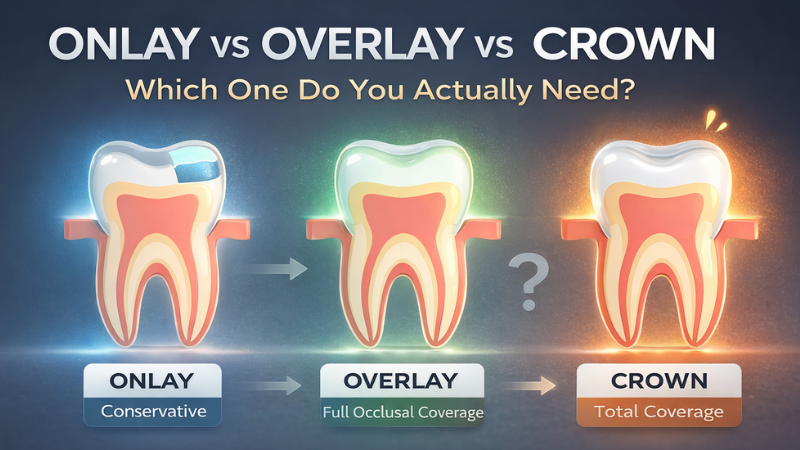 ONLAY vs OVERLAY vs CROWN

Which One Do You Actually Need?

?

ONLAY
Conservative

OVERLAY
Full Occlusal Coverage

CROWN
Total Coverage